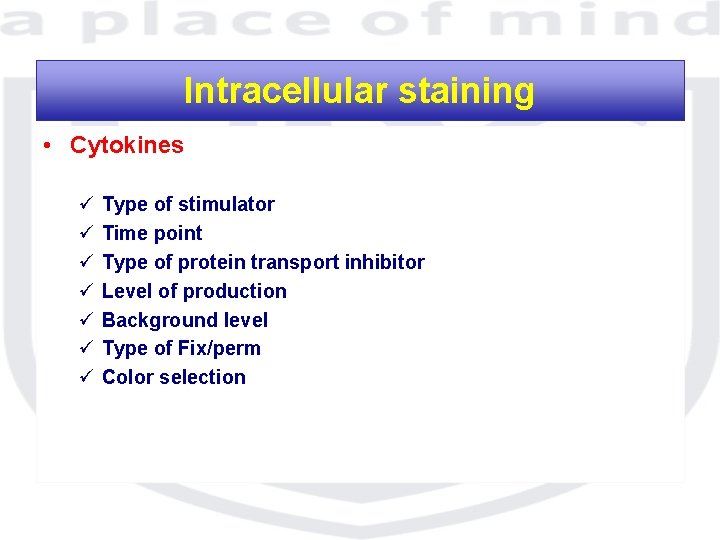 Intracellular staining

• Cytokines

✓ Type of stimulator
✓ Time point
✓ Type of protein transport inhibitor
✓ Level of production
✓ Background level
✓ Type of Fix/perm
✓ Color selection

a place of mind